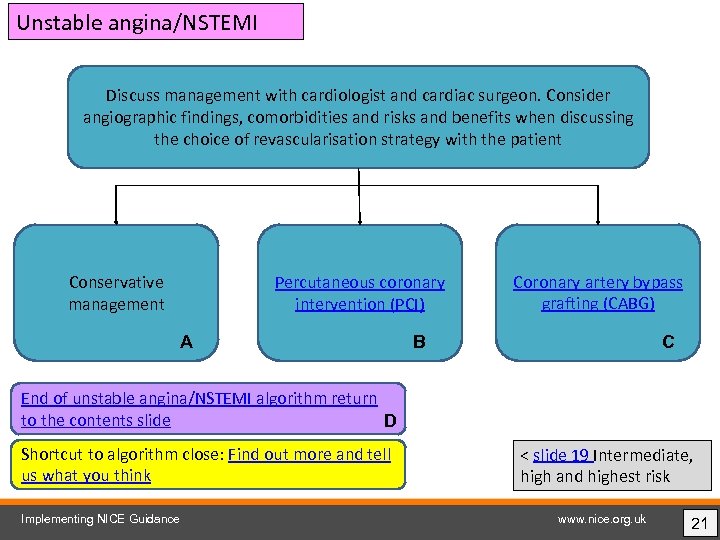 Unstable angina/NSTEMI

Discuss management with cardiologist and cardiac surgeon. Consider angiographic findings, comorbidities and risks and benefits when discussing the choice of revascularisation strategy with the patient

Conservative management

A

Percutaneous coronary intervention (PCI)

B

Coronary artery bypass grafting (CABG)

C

End of unstable angina/NSTEMI algorithm return to the contents slide

D

Shortcut to algorithm close: Find out more and tell us what you think

< slide 19 Intermediate, high and highest risk

Implementing NICE Guidance

www.nice.org.uk

21